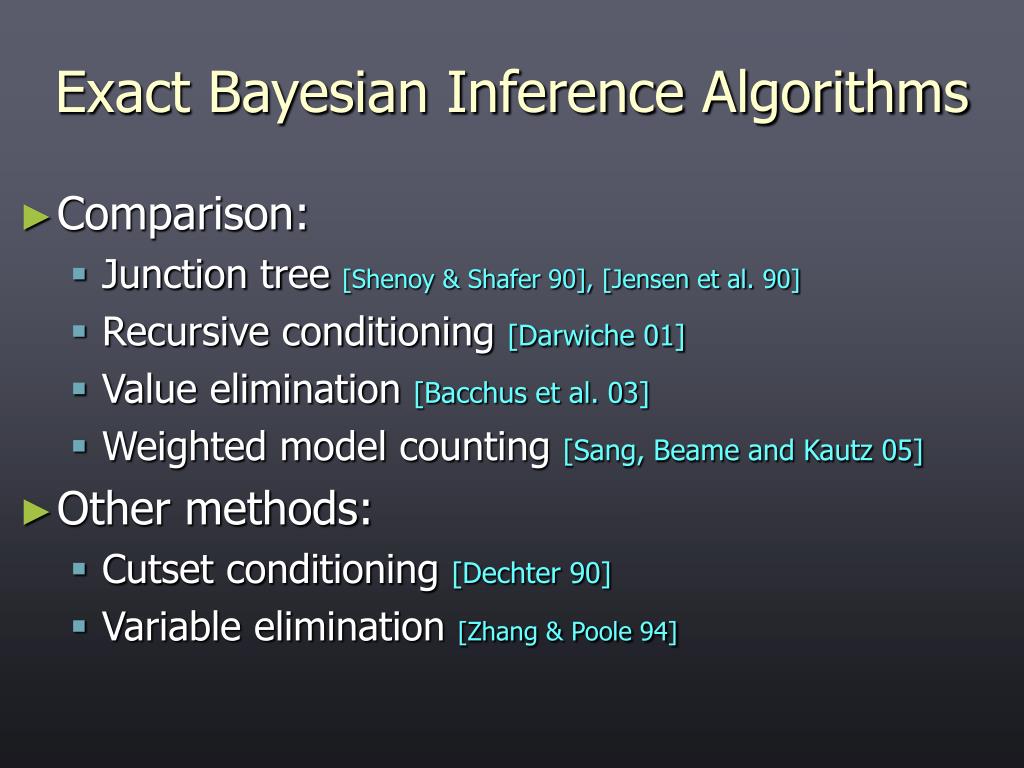 Exact Bayesian Inference Algorithms

►Comparison:
▪ Junction tree [Shenoy & Shafer 90], [Jensen et al. 90]
▪ Recursive conditioning [Darwiche 01]
▪ Value elimination [Bacchus et al. 03]
▪ Weighted model counting [Sang, Beame and Kautz 05]

►Other methods:
▪ Cutset conditioning [Dechter 90]
▪ Variable elimination [Zhang & Poole 94]